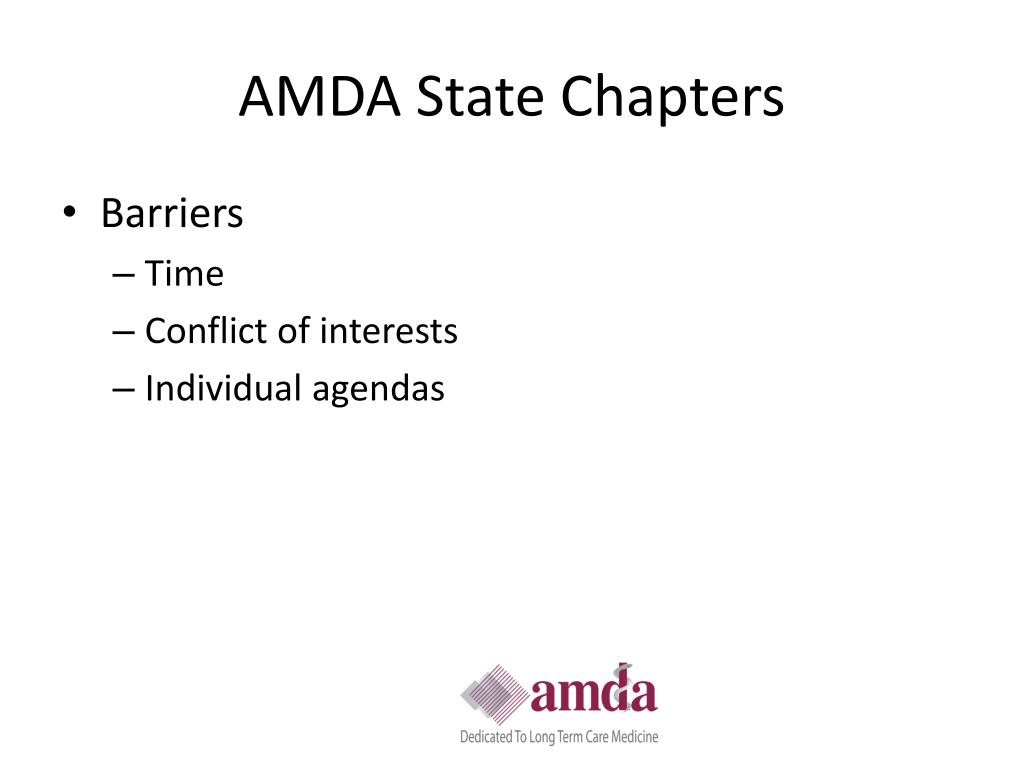 AMDA State Chapters

• Barriers
– Time
– Conflict of interests
– Individual agendas

amda
Dedicated To Long Term Care Medicine